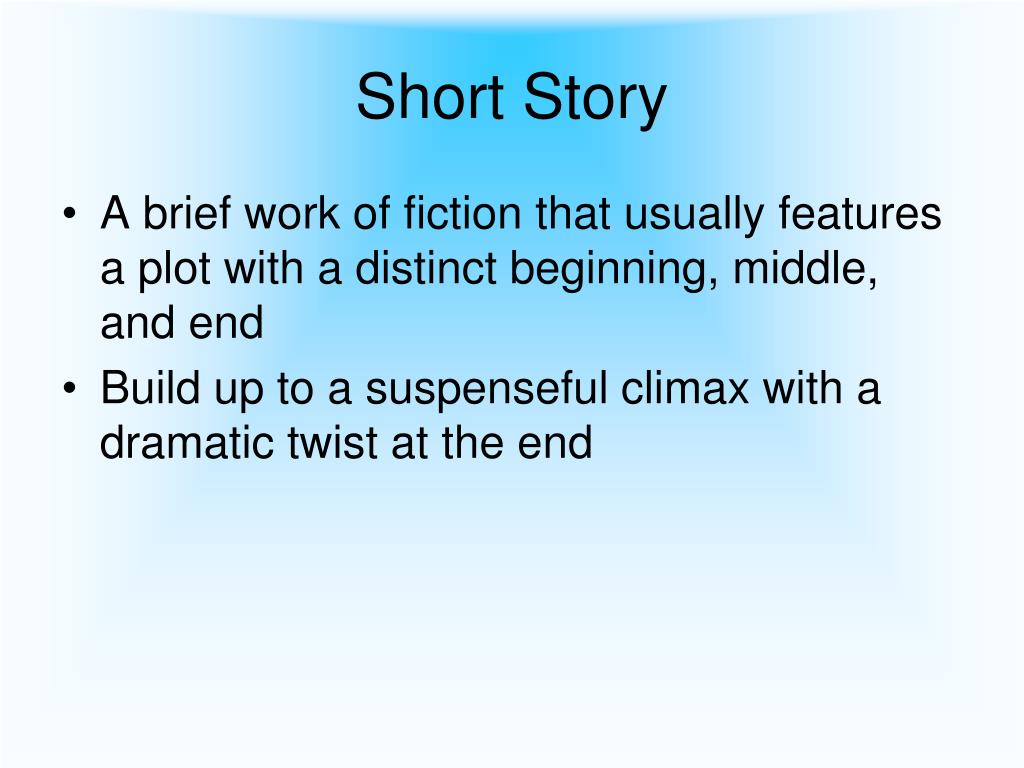 Short Story

• A brief work of fiction that usually features a plot with a distinct beginning, middle, and end
• Build up to a suspenseful climax with a dramatic twist at the end